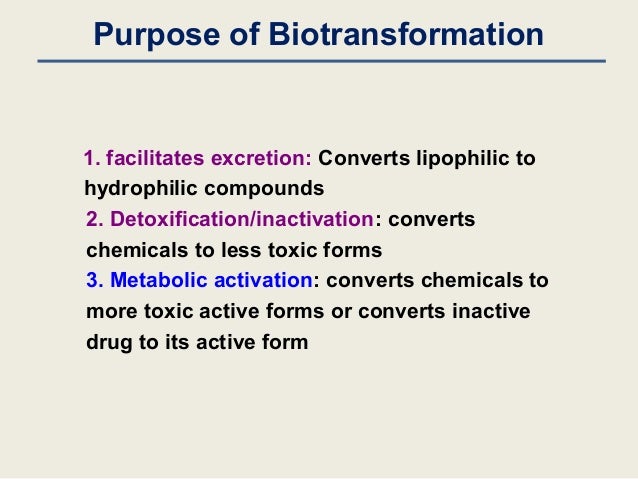 Purpose of Biotransformation

1. facilitates excretion: Converts lipophilic to hydrophilic compounds

2. Detoxification/inactivation: converts chemicals to less toxic forms

3. Metabolic activation: converts chemicals to more toxic active forms or converts inactive drug to its active form